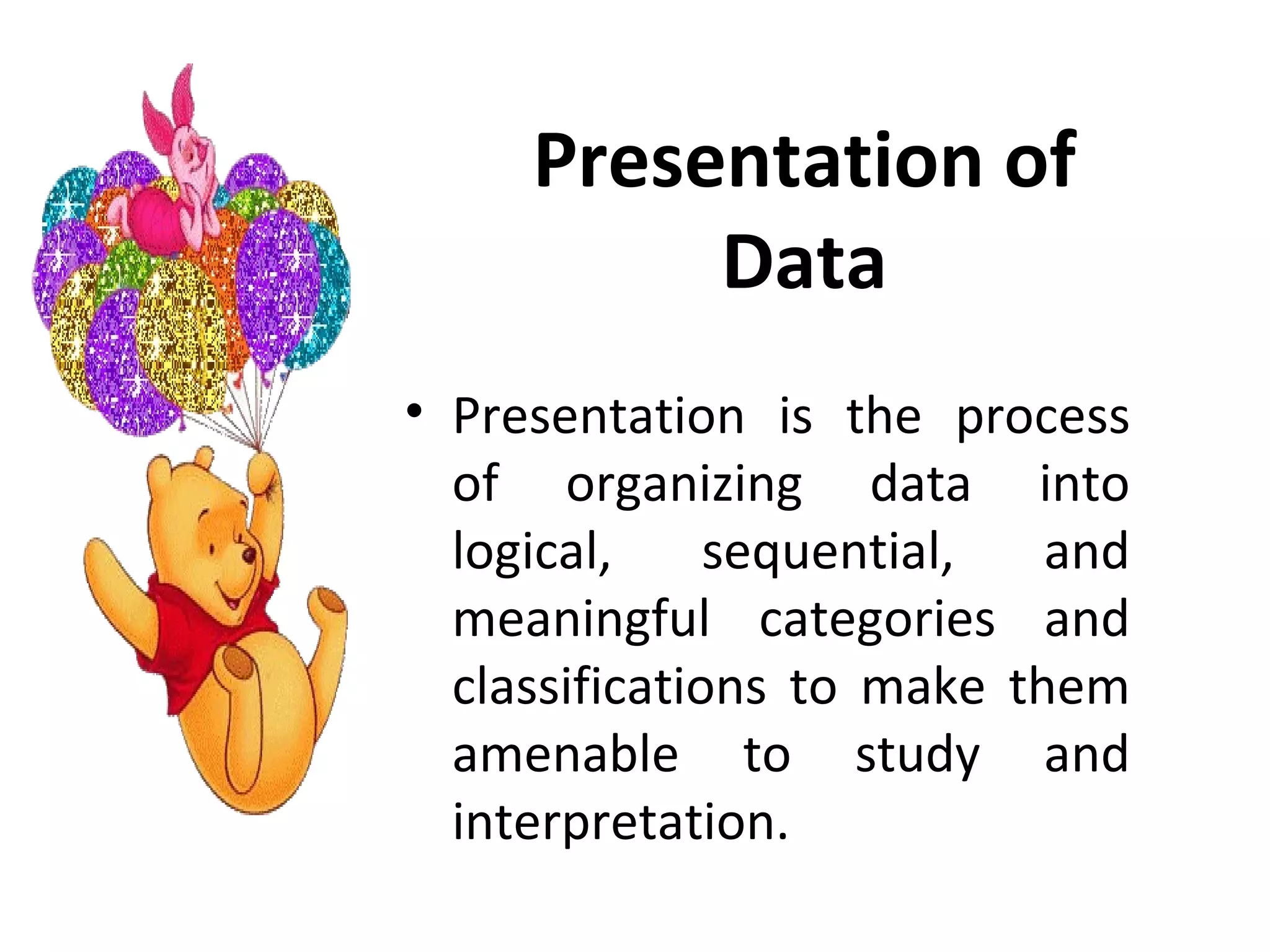 Presentation of Data

• Presentation is the process of organizing data into logical, sequential, and meaningful categories and classifications to make them amenable to study and interpretation.